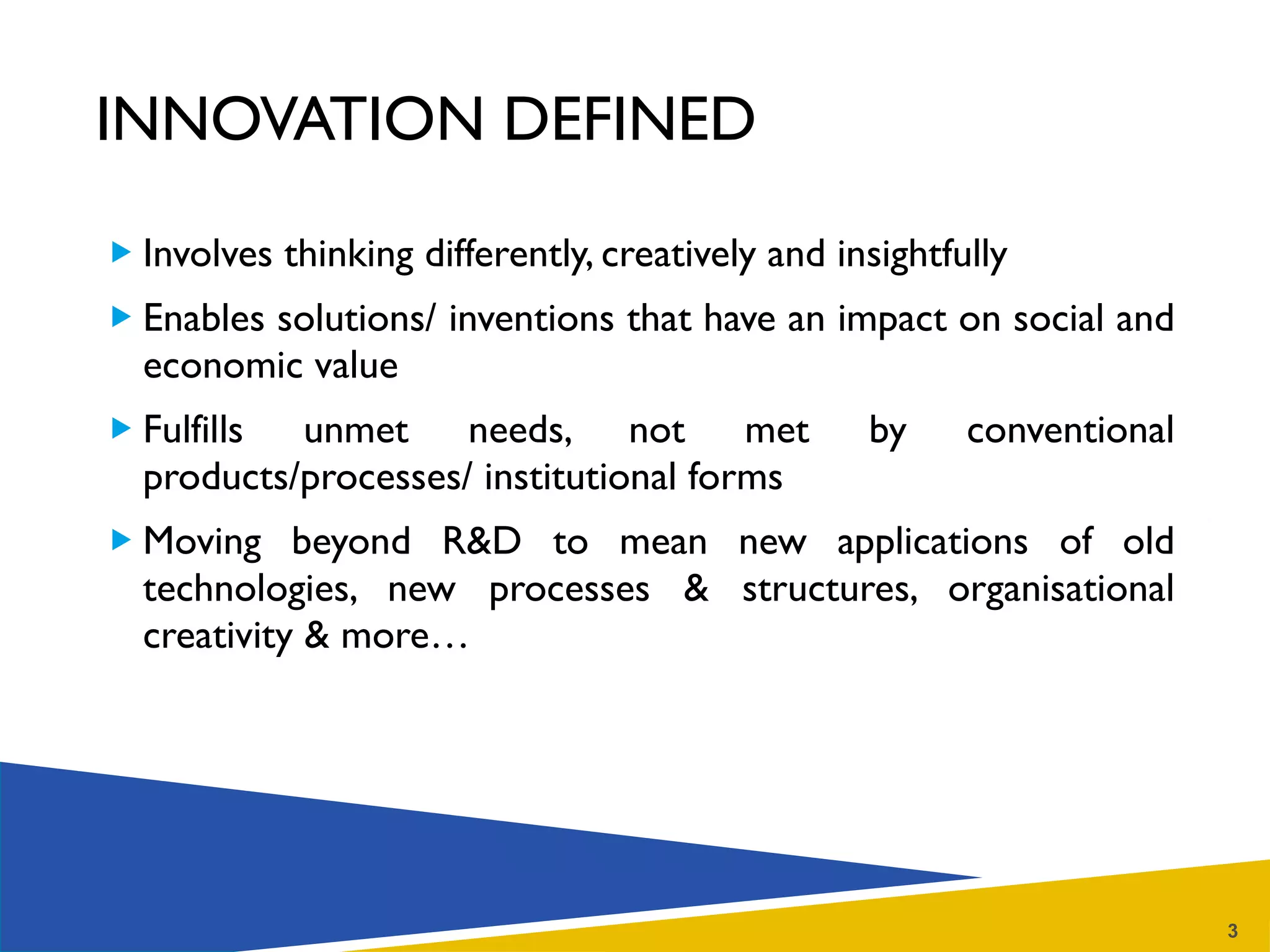 INNOVATION DEFINED

Involves thinking differently, creatively and insightfully

Enables solutions/ inventions that have an impact on social and economic value

Fulfills unmet needs, not met by conventional products/processes/ institutional forms

Moving beyond R&D to mean new applications of old technologies, new processes & structures, organisational creativity & more…

3